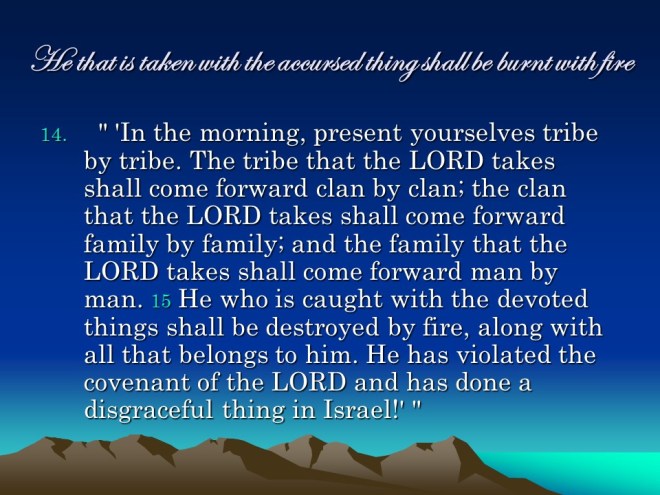 He that is taken with the accursed thing shall be burnt with fire

14. " 'In the morning, present yourselves tribe by tribe. The tribe that the LORD takes shall come forward clan by clan; the clan that the LORD takes shall come forward family by family; and the family that the LORD takes shall come forward man by man. 15 He who is caught with the devoted things shall be destroyed by fire, along with all that belongs to him. He has violated the covenant of the LORD and has done a disgraceful thing in Israel!' "